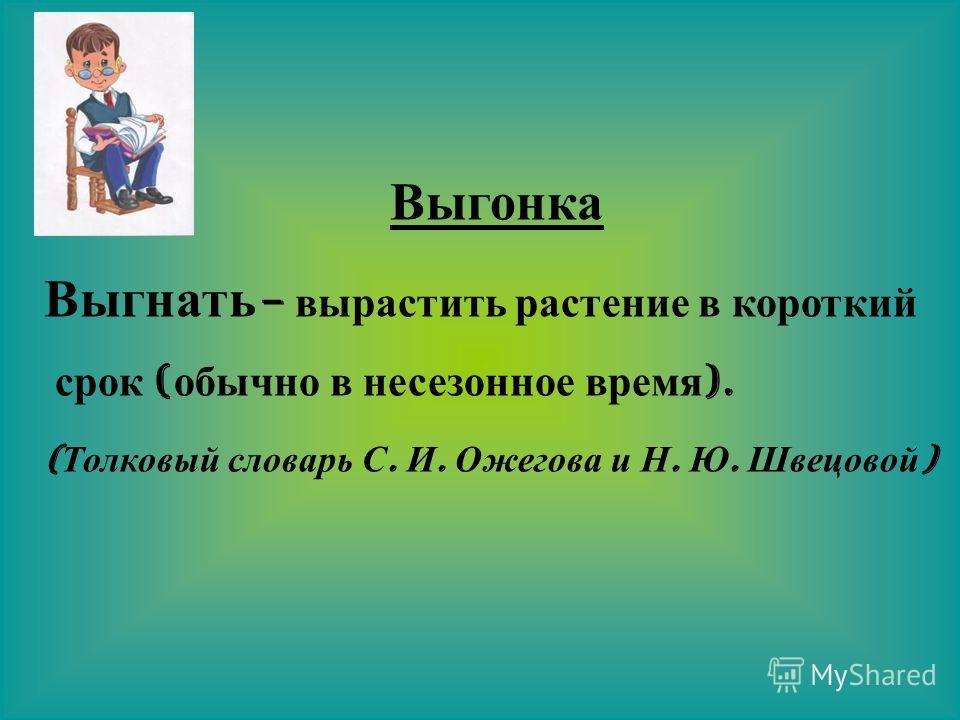 Выгонка

Выгнать – вырастить растение в короткий срок (обычно в несезонное время).

(Толковый словарь С. И. Ожегова и Н. Ю. Швецовой)

MyShared